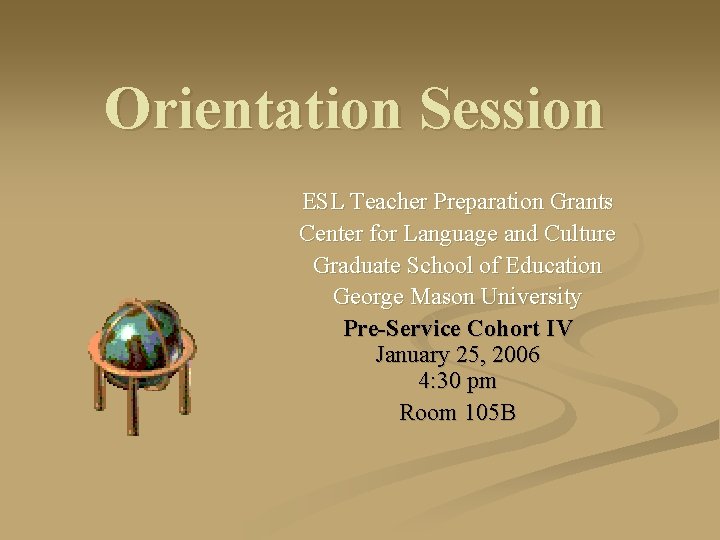 Orientation Session

ESL Teacher Preparation Grants
Center for Language and Culture
Graduate School of Education
George Mason University

Pre-Service Cohort IV
January 25, 2006
4:30 pm
Room 105B